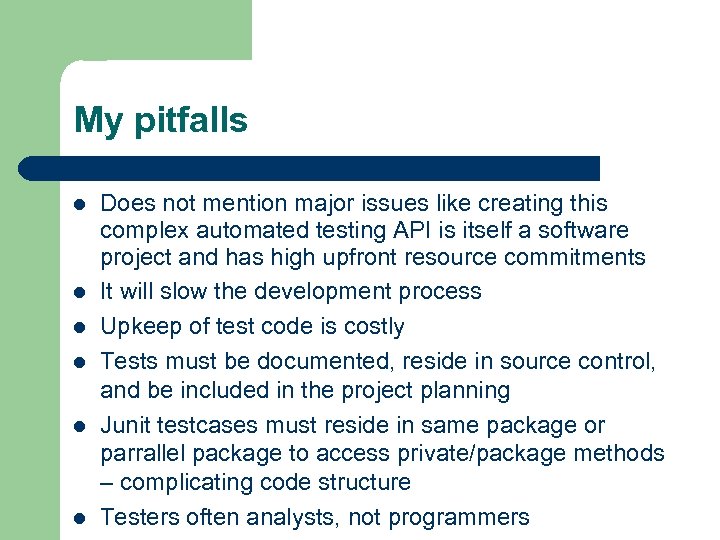 My pitfalls

- Does not mention major issues like creating this complex automated testing API is itself a software project and has high upfront resource commitments
- It will slow the development process
- Upkeep of test code is costly
- Tests must be documented, reside in source control, and be included in the project planning
- Junit testcases must reside in same package or parrallel package to access private/package methods – complicating code structure
- Testers often analysts, not programmers